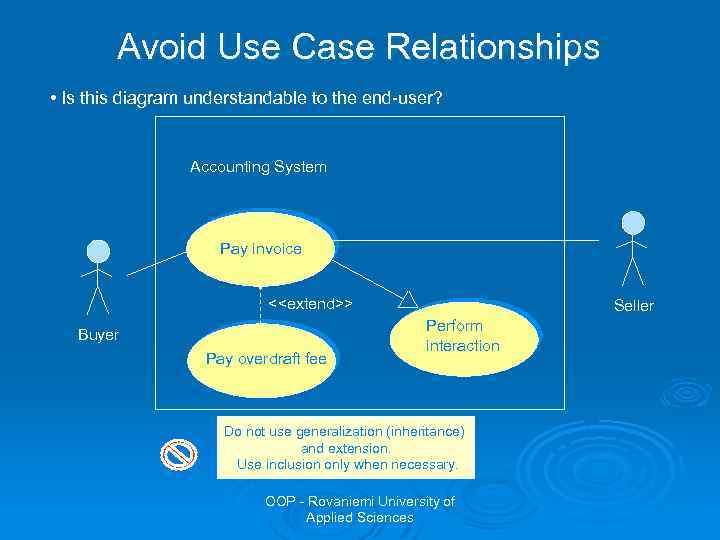 Avoid Use Case Relationships

• Is this diagram understandable to the end-user?

Accounting System

Pay invoice

<<extend>>

Pay overdraft fee

Perform interaction

Buyer

Seller

Do not use generalization (inheritance) and extension.
Use inclusion only when necessary.

OOP - Rovaniemi University of Applied Sciences